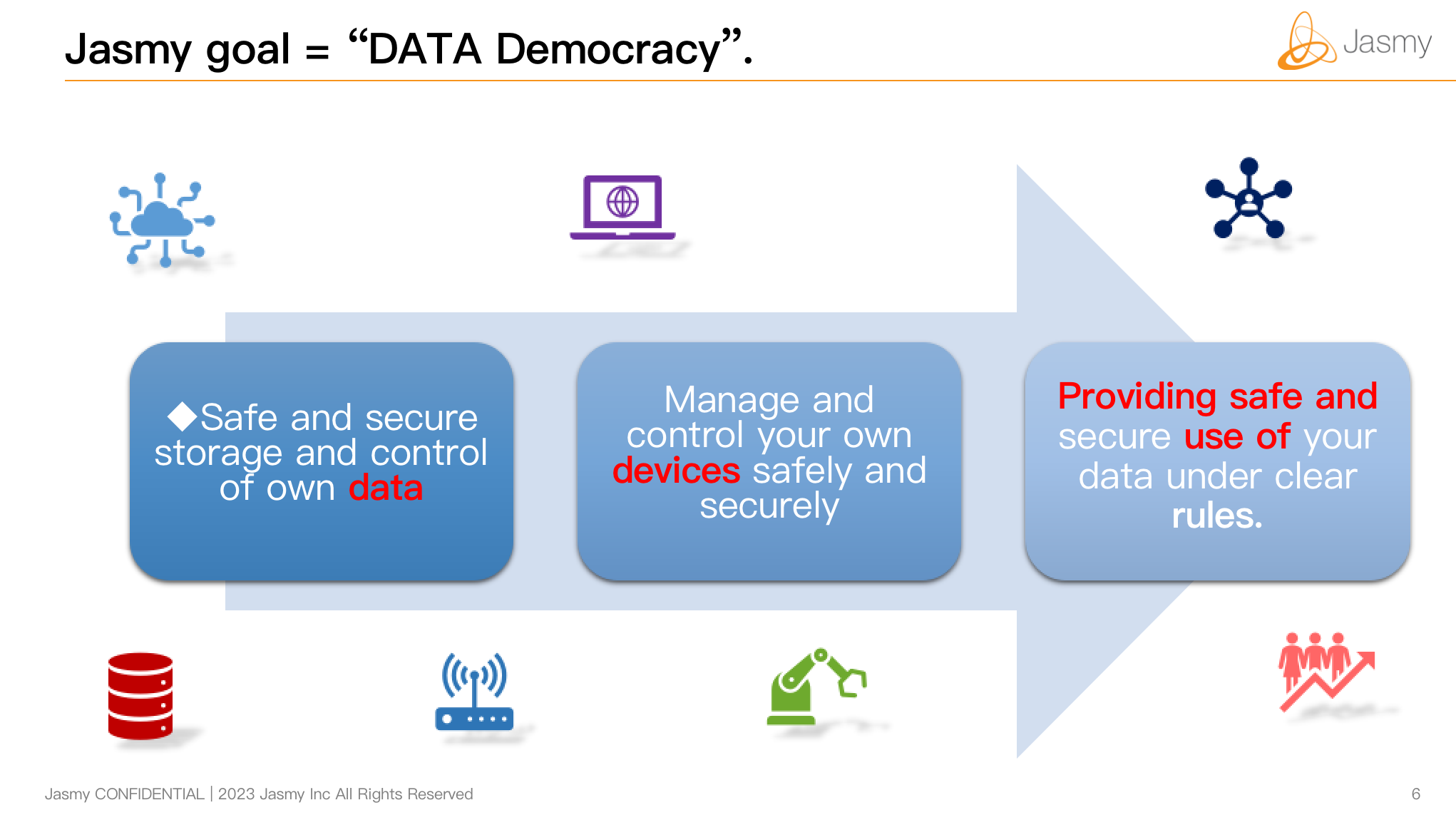 Jasmy goal = “DATA Democracy”.

Jasmy

◆Safe and secure storage and control of own data

Manage and control your own devices safely and securely

Providing safe and secure use of your data under clear rules.

Jasmy CONFIDENTIAL | 2023 Jasmy Inc All Rights Reserved

6